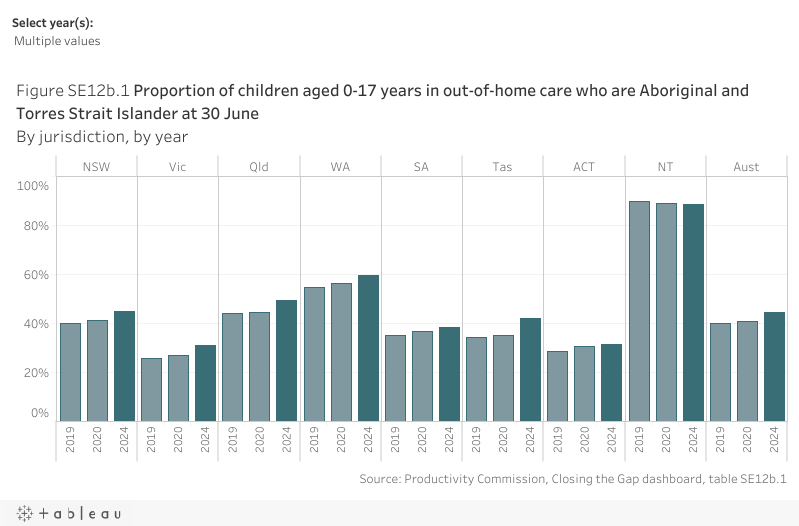 Select year(s):
Multiple values

Figure SE12b.1 Proportion of children aged 0-17 years in out-of-home care who are Aboriginal and Torres Strait Islander at 30 June
By jurisdiction, by year

NSW Vic Qld WA SA Tas ACT NT Aust

100%
80%
60%
40%
20%
0%

2019 2020 2024 2019 2020 2024 2019 2020 2024 2019 2020 2024 2019 2020 2024 2019 2020 2024 2019 2020 2024 2019 2020 2024 2019 2020 2024

Source: Productivity Commission, Closing the Gap dashboard, table SE12b.1

+ a b l e a u